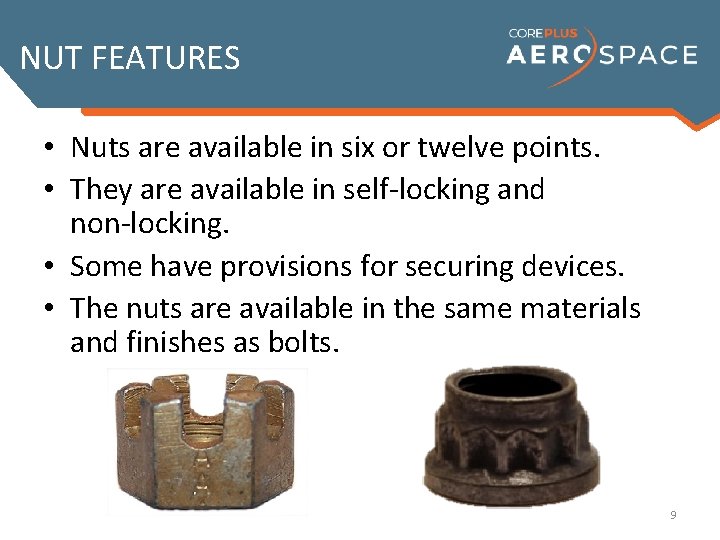 NUT FEATURES

COREPLUS AEROSPACE

• Nuts are available in six or twelve points.
• They are available in self-locking and non-locking.
• Some have provisions for securing devices.
• The nuts are available in the same materials and finishes as bolts.

9